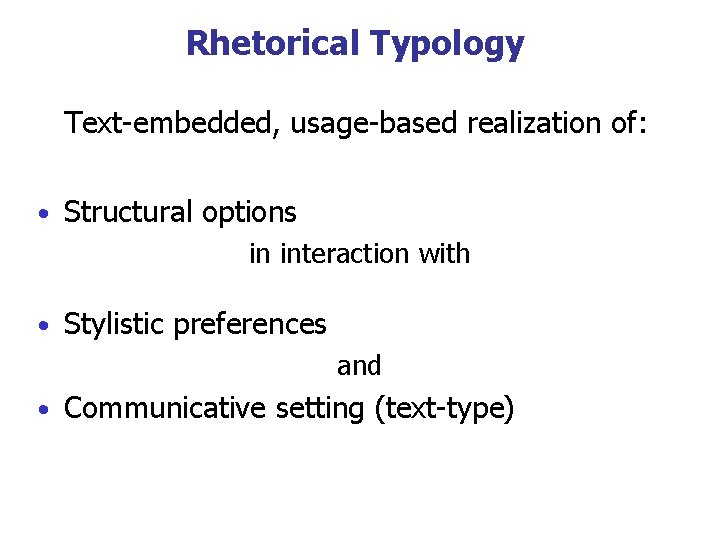 Rhetorical Typology

Text-embedded, usage-based realization of:

• Structural options

in interaction with

• Stylistic preferences

and

• Communicative setting (text-type)